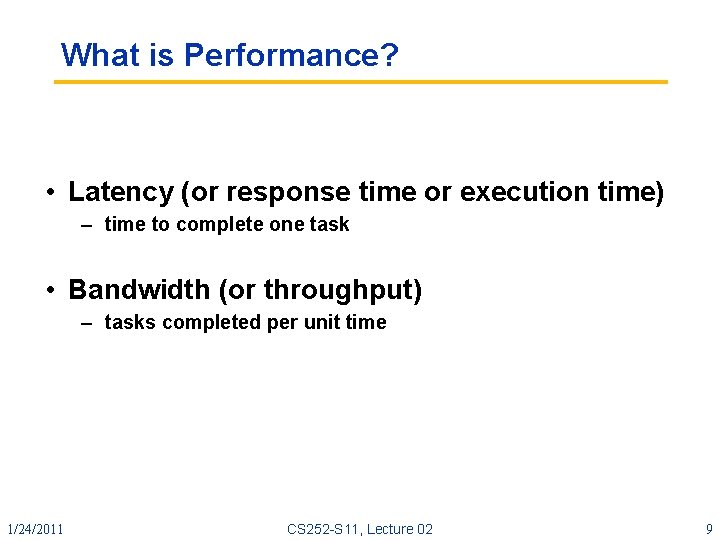 What is Performance?

• Latency (or response time or execution time)
– time to complete one task

• Bandwidth (or throughput)
– tasks completed per unit time

1/24/2011

CS252-S11, Lecture 02

9